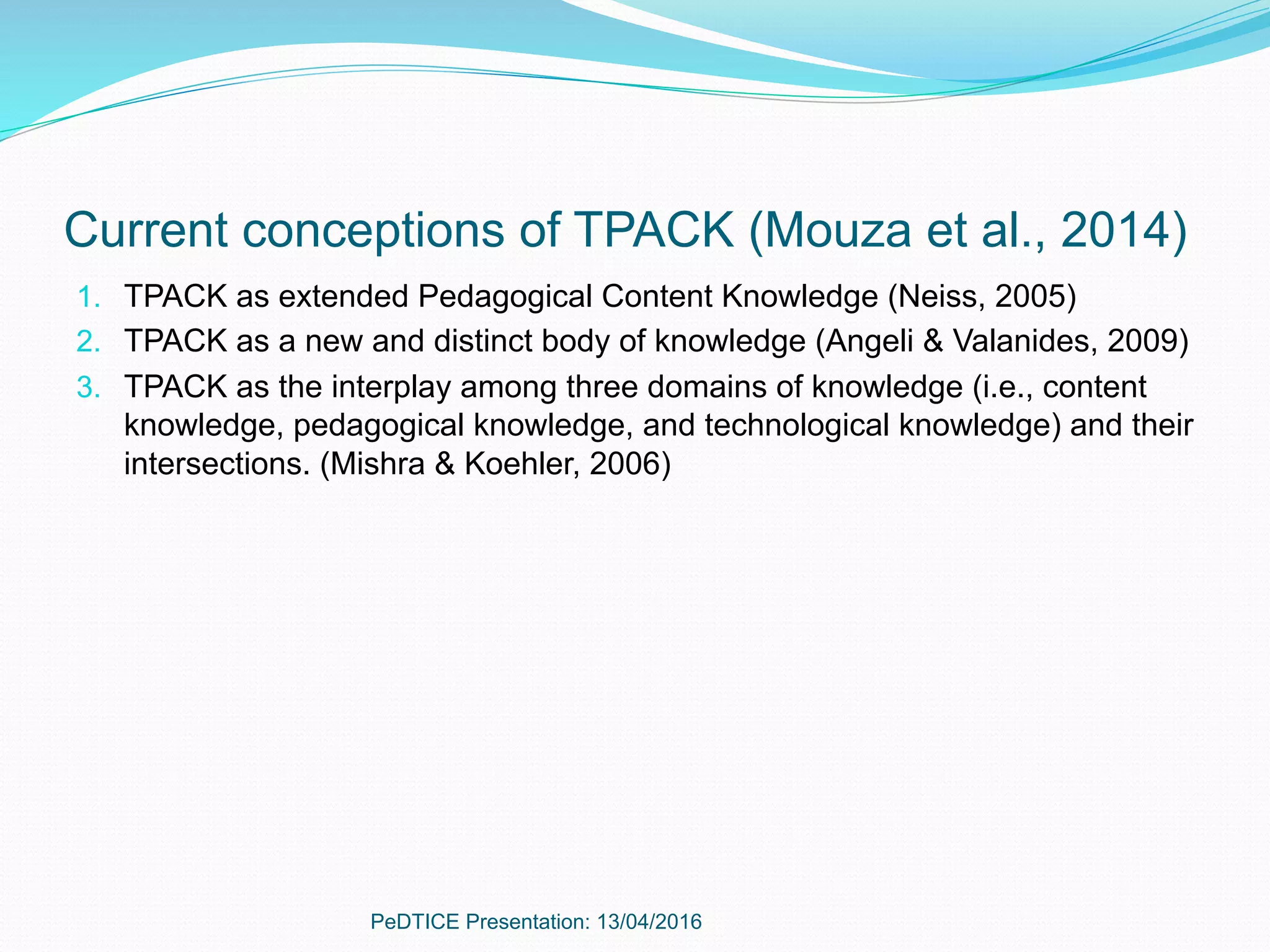 Current conceptions of TPACK (Mouza et al., 2014)

1. TPACK as extended Pedagogical Content Knowledge (Neiss, 2005)
2. TPACK as a new and distinct body of knowledge (Angeli & Valanides, 2009)
3. TPACK as the interplay among three domains of knowledge (i.e., content knowledge, pedagogical knowledge, and technological knowledge) and their intersections. (Mishra & Koehler, 2006)

PeDTICE Presentation: 13/04/2016